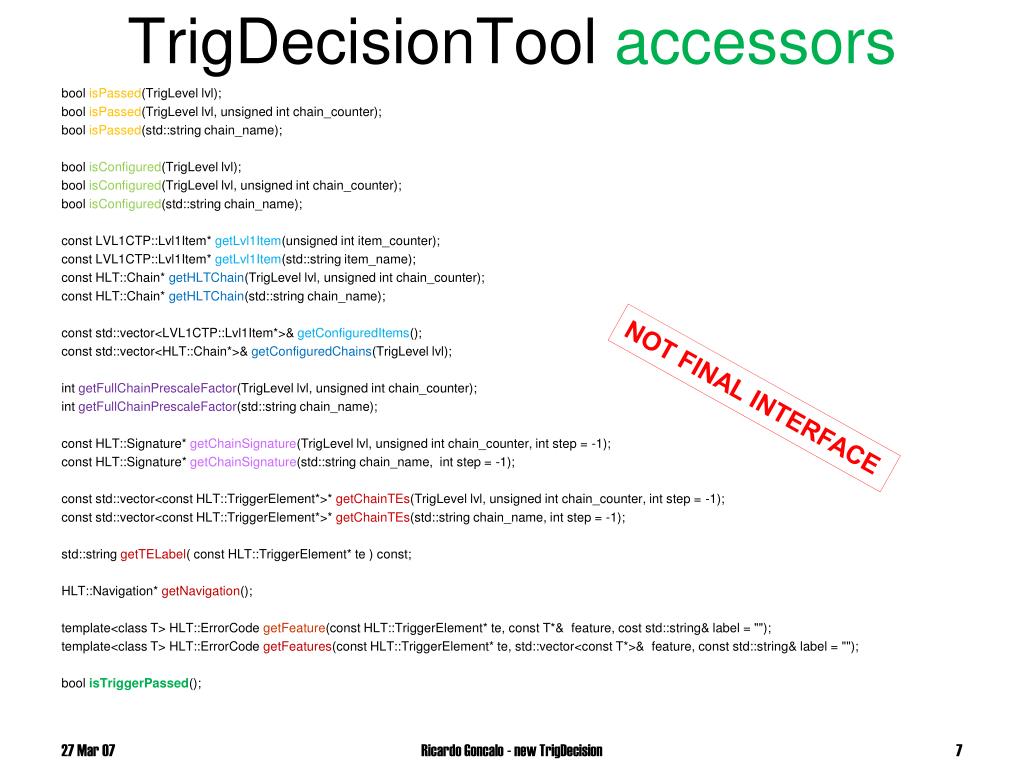 TrigDecisionTool accessors

bool isPassed(TrigLevel lvl);
bool isPassed(TrigLevel lvl, unsigned int chain_counter);
bool isPassed(std::string chain_name);

bool isConfigured(TrigLevel lvl);
bool isConfigured(TrigLevel lvl, unsigned int chain_counter);
bool isConfigured(std::string chain_name);

const LVL1CTP::Lvl1Item* getLvl1Item(unsigned int item_counter);
const LVL1CTP::Lvl1Item* getLvl1Item(std::string item_name);
const HLT::Chain* getHLTChain(TrigLevel lvl, unsigned int chain_counter);
const HLT::Chain* getHLTChain(std::string chain_name);

const std::vector<LVL1CTP::Lvl1Item*>& getConfiguredItems();
const std::vector<HLT::Chain*>& getConfiguredChains(TrigLevel lvl);

int getFullChainPrescaleFactor(TrigLevel lvl, unsigned int chain_counter);
int getFullChainPrescaleFactor(std::string chain_name);

const HLT::Signature* getChainSignature(TrigLevel lvl, unsigned int chain_counter, int step = -1);
const HLT::Signature* getChainSignature(std::string chain_name, int step = -1);

const std::vector<const HLT::TriggerElement*>* getChainTEs(TrigLevel lvl, unsigned int chain_counter, int step = -1);
const std::vector<const HLT::TriggerElement*>* getChainTEs(std::string chain_name, int step = -1);

std::string getTELabel( const HLT::TriggerElement* te ) const;

HLT::Navigation* getNavigation();

template<class T> HLT::ErrorCode getFeature(const HLT::TriggerElement* te, const T*& feature, cost std::string& label = "");
template<class T> HLT::ErrorCode getFeatures(const HLT::TriggerElement* te, std::vector<const T*>& feature, const std::string& label = "");

bool isTriggerPassed();

NOT FINAL INTERFACE

27 Mar 07
Ricardo Goncalo - new TrigDecision
7